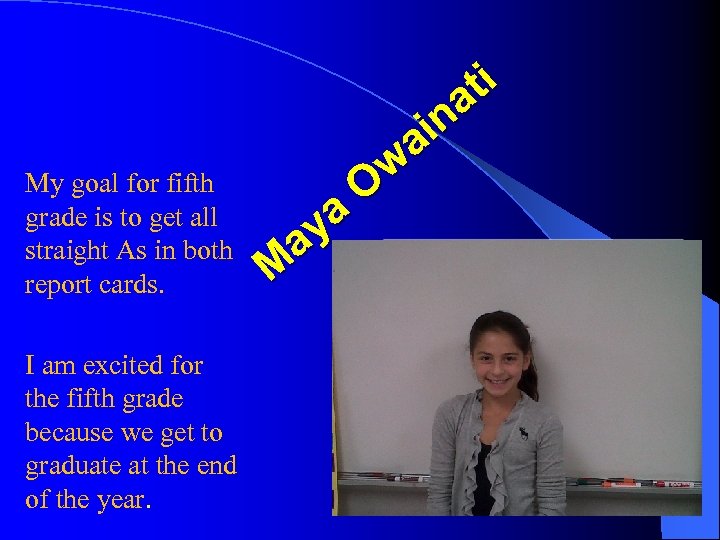 Maya Owainati

My goal for fifth grade is to get all straight As in both report cards.

I am excited for the fifth grade because we get to graduate at the end of the year.